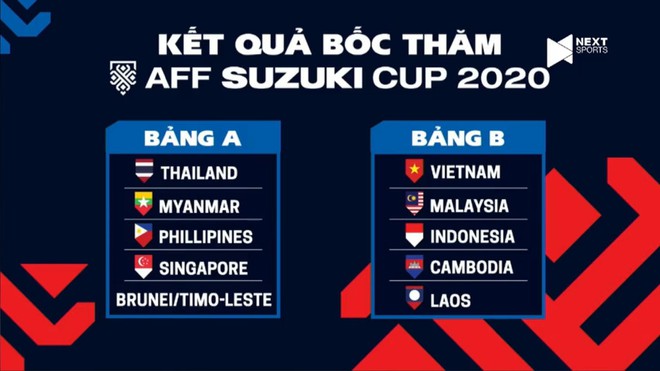 KẾT QUẢ BỐC THĂM
AFF SUZUKI CUP 2020

NEXT SPORTS

BẢNG A
THAILAND
MYANMAR
PHILLIPINES
SINGAPORE
BRUNEI/TIMO-LESTE

BẢNG B
VIETNAM
MALAYSIA
INDONESIA
CAMBODIA
LAOS